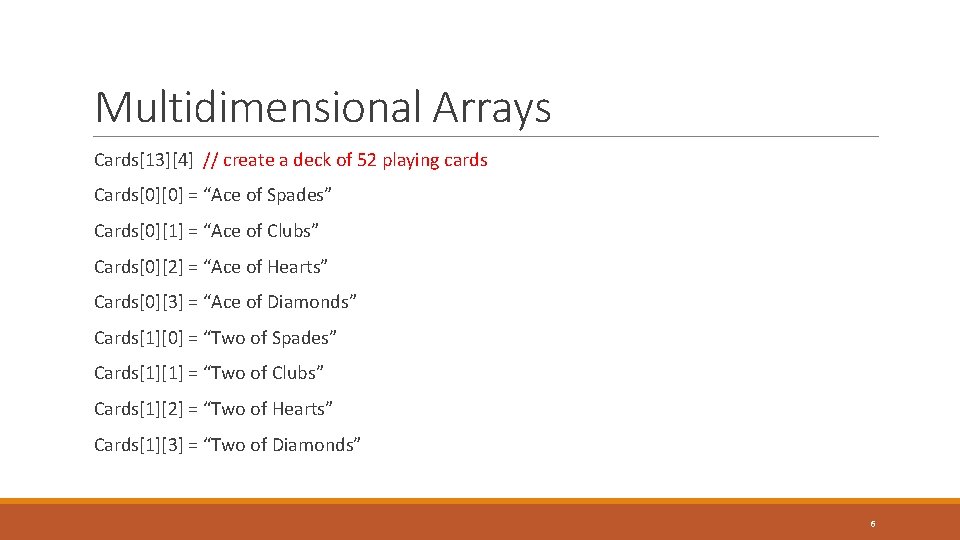 Multidimensional Arrays

Cards[13][4] // create a deck of 52 playing cards

Cards[0][0] = “Ace of Spades”

Cards[0][1] = “Ace of Clubs”

Cards[0][2] = “Ace of Hearts”

Cards[0][3] = “Ace of Diamonds”

Cards[1][0] = “Two of Spades”

Cards[1][1] = “Two of Clubs”

Cards[1][2] = “Two of Hearts”

Cards[1][3] = “Two of Diamonds”

6